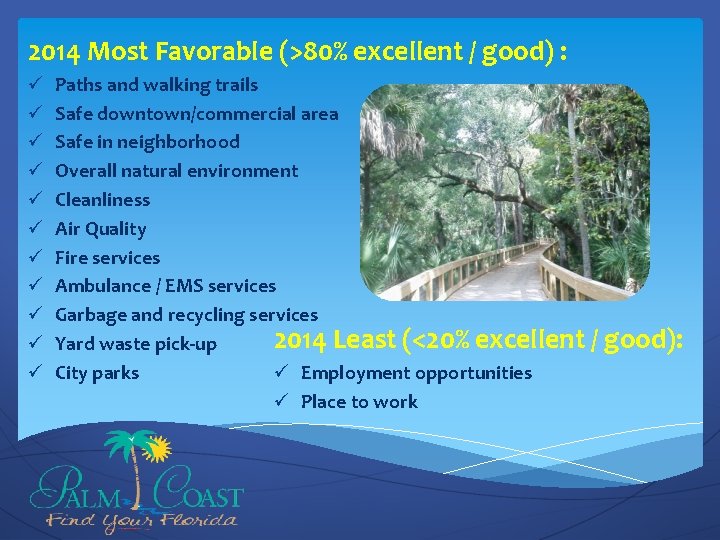 2014 Most Favorable (>80% excellent / good) :

✓ Paths and walking trails
✓ Safe downtown/commercial area
✓ Safe in neighborhood
✓ Overall natural environment
✓ Cleanliness
✓ Air Quality
✓ Fire services
✓ Ambulance / EMS services
✓ Garbage and recycling services
✓ Yard waste pick-up
✓ City parks

2014 Least (<20% excellent / good):

✓ Employment opportunities
✓ Place to work

PALM COAST
Find Your Florida